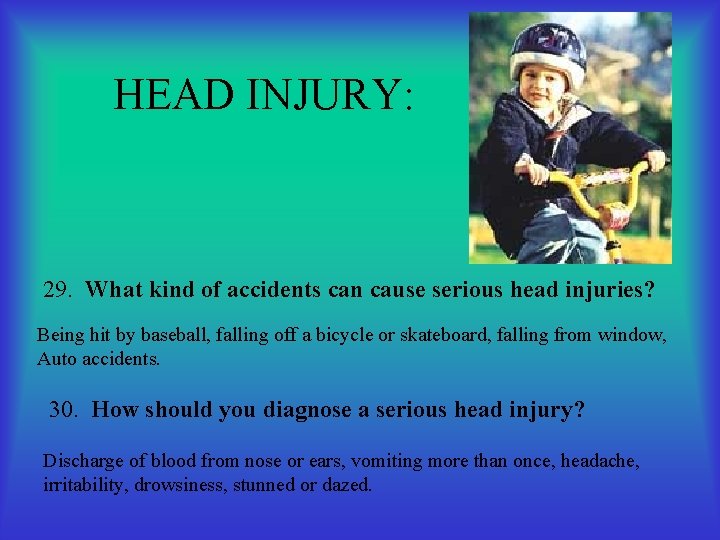 HEAD INJURY:

29. What kind of accidents can cause serious head injuries?

Being hit by baseball, falling off a bicycle or skateboard, falling from window, Auto accidents.

30. How should you diagnose a serious head injury?

Discharge of blood from nose or ears, vomiting more than once, headache, irritability, drowsiness, stunned or dazed.